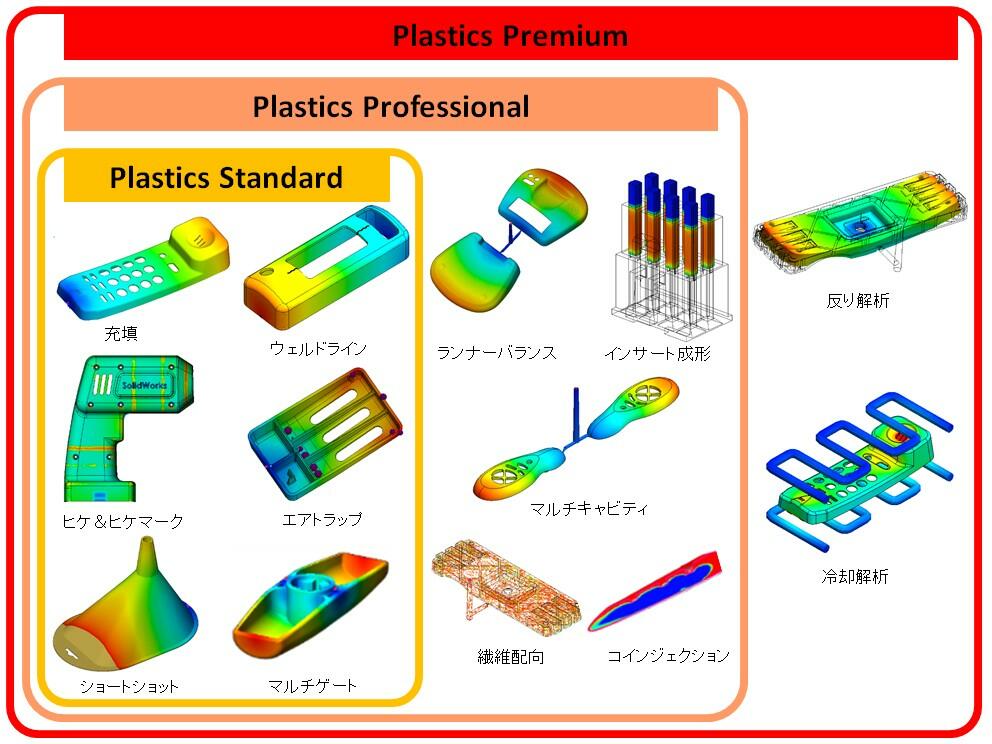 Plastics Premium

Plastics Professional

Plastics Standard

充填

ウェルドライン

SolidWorks

ヒケ＆ヒケマーク

エアトラップ

ショートショット

マルチゲート

ランナーバランス

インサート成形

マルチキャビティ

繊維配向

コインジェクション

反り解析

冷却解析